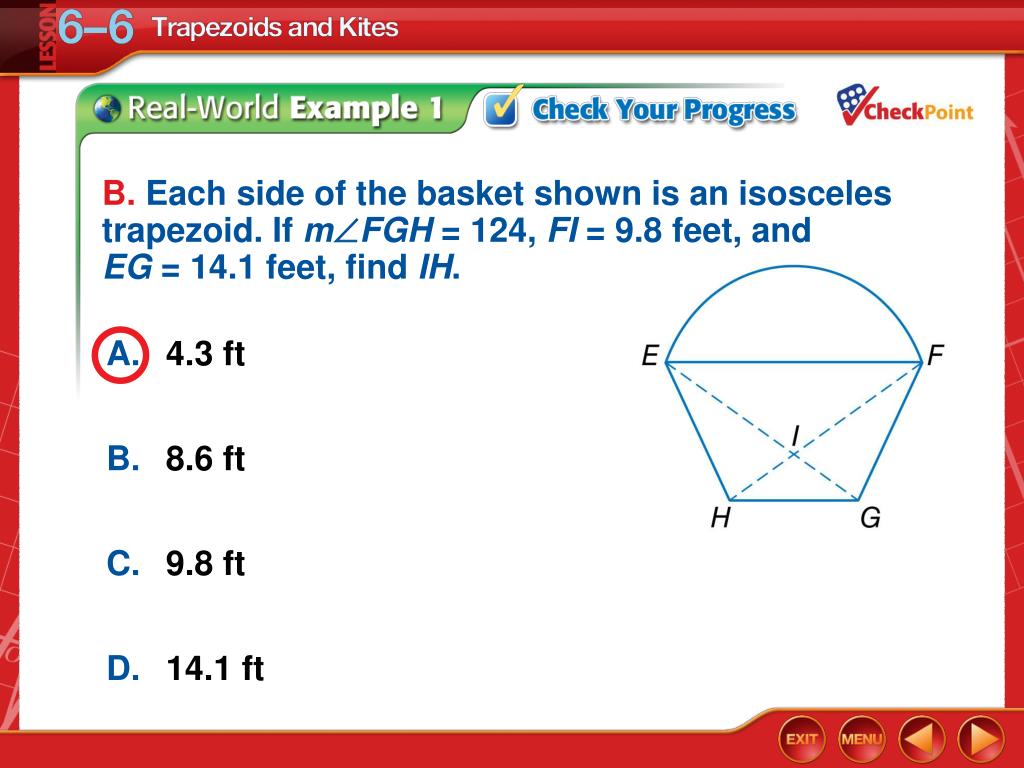 LESSON 6–6 Trapezoids and Kites

Real-World Example 1 Check Your Progress CheckPoint

B. Each side of the basket shown is an isosceles trapezoid. If $m\angle FGH = 124$, $FI = 9.8$ feet, and $EG = 14.1$ feet, find $IH$.

A. 4.3 ft

B. 8.6 ft

C. 9.8 ft

D. 14.1 ft

E F I H G

EXIT MENU